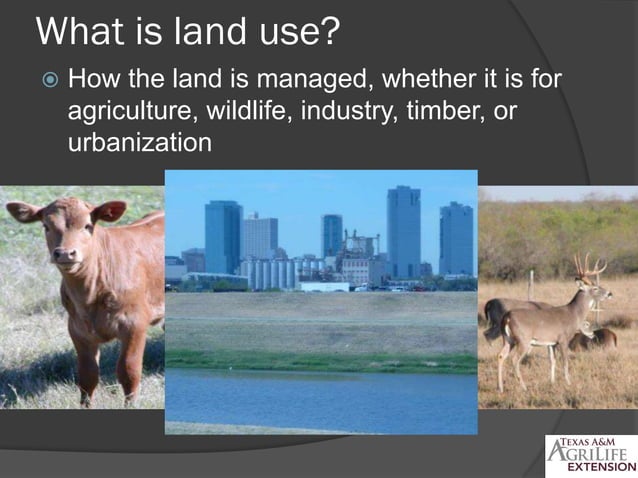 What is land use?

How the land is managed, whether it is for agriculture, wildlife, industry, timber, or urbanization

TEXAS A&M
AGRILIFE
EXTENSION